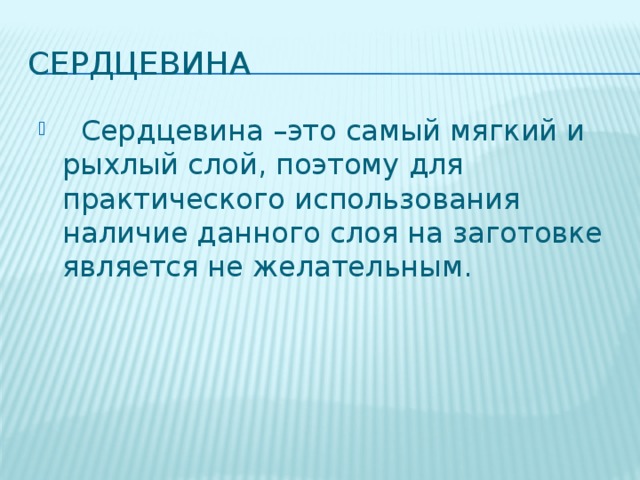 СЕРДЦЕВИНА

Сердцевина –это самый мягкий и рыхлый слой, поэтому для практического использования наличие данного слоя на заготовке является не желательным.